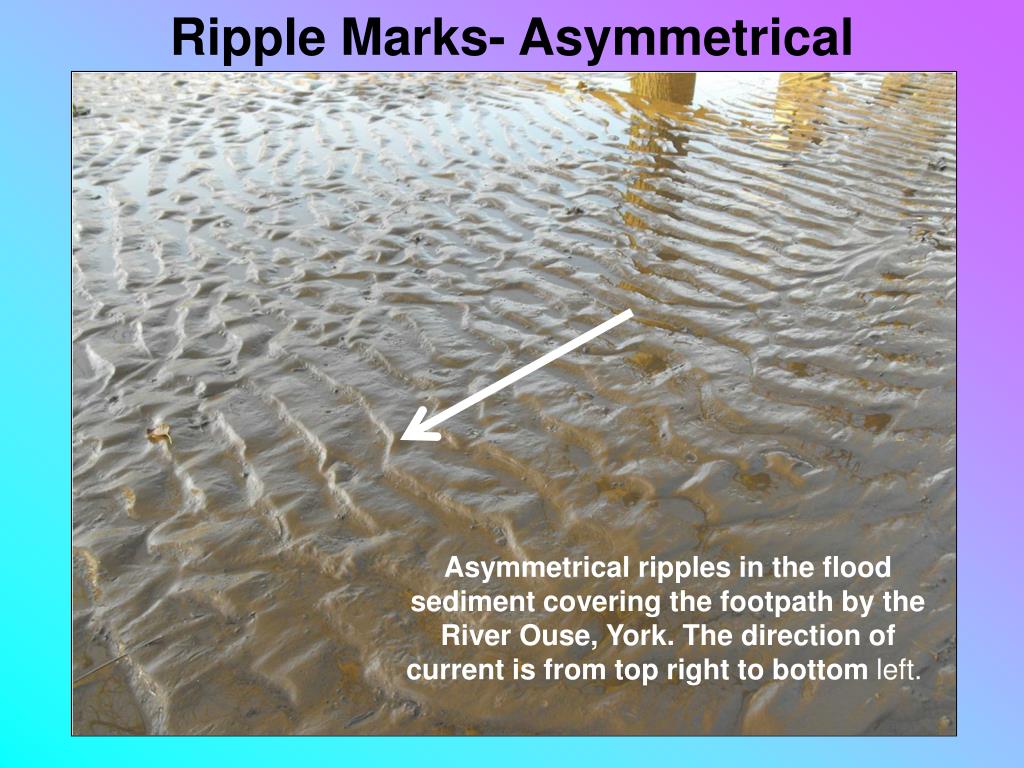 Ripple Marks- Asymmetrical

Asymmetrical ripples in the flood sediment covering the footpath by the River Ouse, York. The direction of current is from top right to bottom left.